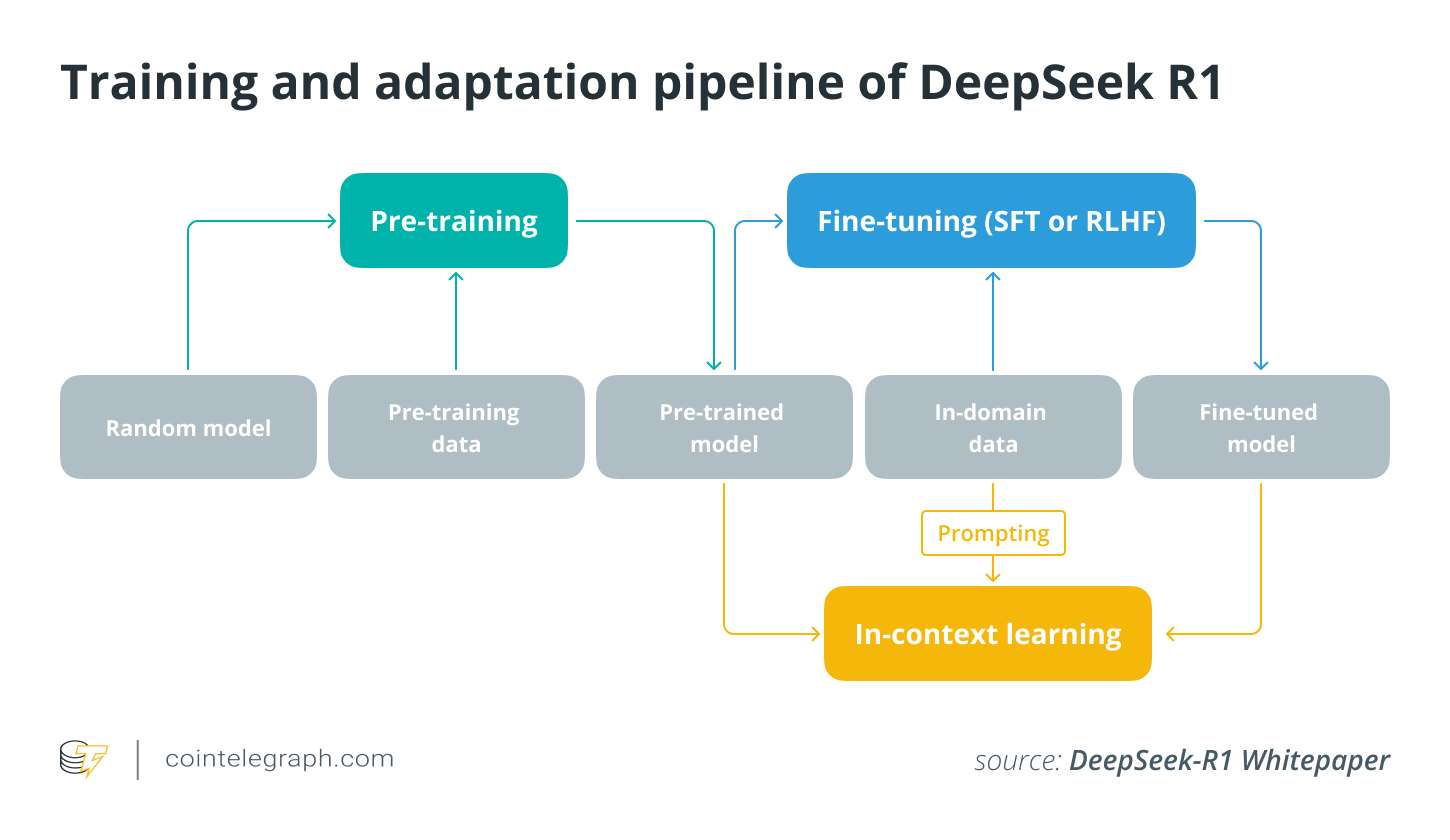 Training and adaptation pipeline of DeepSeek R1

Pre-training

Fine-tuning (SFT or RLHF)

Random model

Pre-training data

Pre-trained model

In-domain data

Fine-tuned model

Prompting

In-context learning

cointelegraph.com

source: DeepSeek-R1 Whitepaper